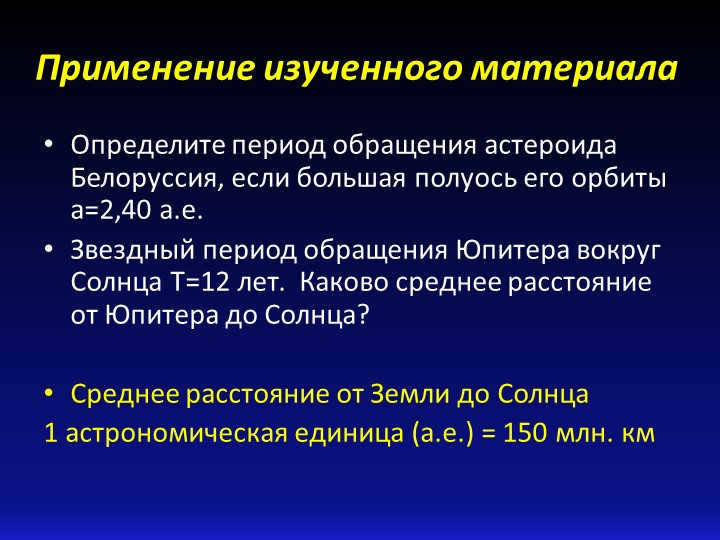 Применение изученного материала

• Определите период обращения астероида Белоруссия, если большая полуось его орбиты а=2,40 а.е.

• Звездный период обращения Юпитера вокруг Солнца Т=12 лет. Каково среднее расстояние от Юпитера до Солнца?

• Среднее расстояние от Земли до Солнца
1 астрономическая единица (а.е.) = 150 млн. км